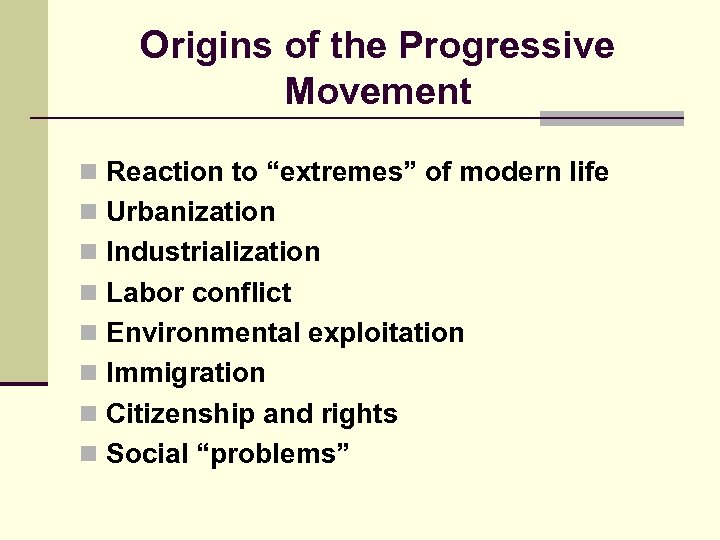 Origins of the Progressive Movement

- Reaction to “extremes” of modern life
- Urbanization
- Industrialization
- Labor conflict
- Environmental exploitation
- Immigration
- Citizenship and rights
- Social “problems”